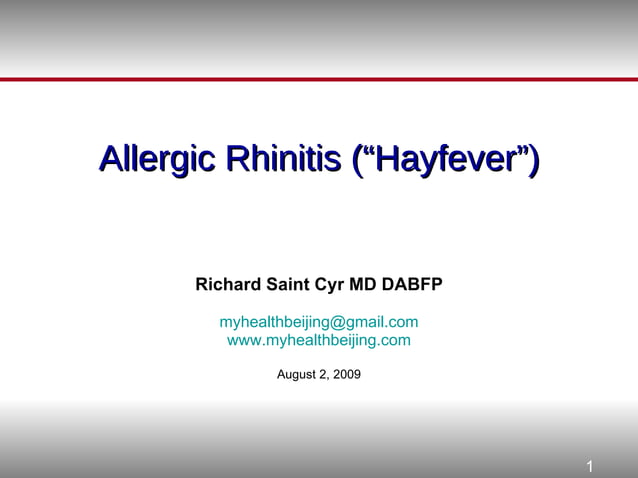 Allergic Rhinitis (“Hayfever”)

Richard Saint Cyr MD DABFP

myhealthbeijing@gmail.com
www.myhealthbeijing.com

August 2, 2009

1